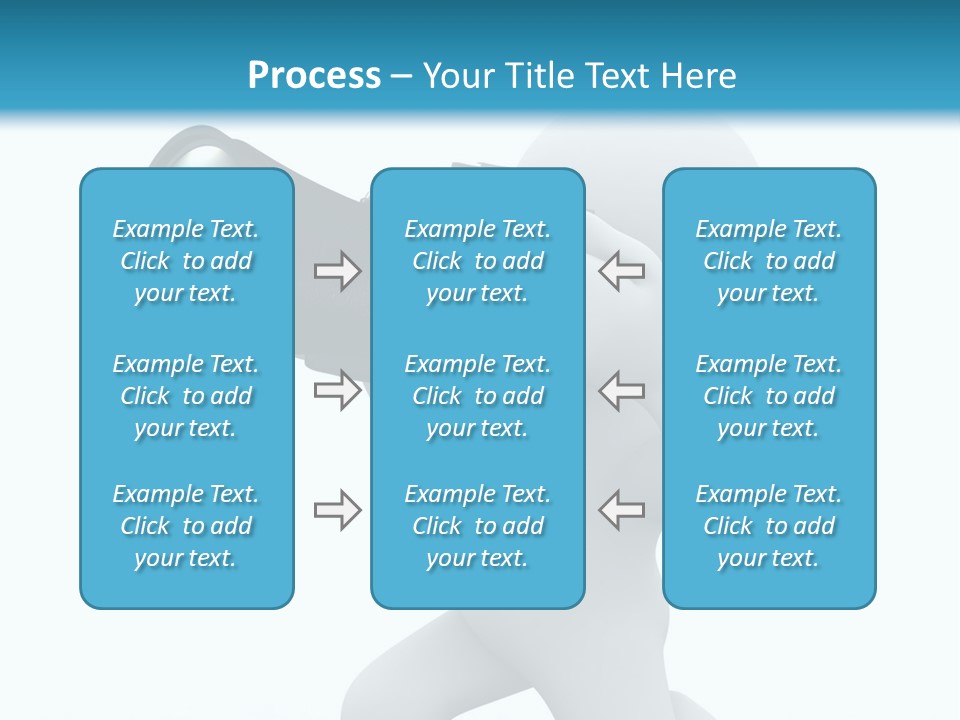 Process – Your Title Text Here

Example Text. Click to add your text.

Example Text. Click to add your text.

Example Text. Click to add your text.

Example Text. Click to add your text.

Example Text. Click to add your text.

Example Text. Click to add your text.

Example Text. Click to add your text.

Example Text. Click to add your text.

Example Text. Click to add your text.